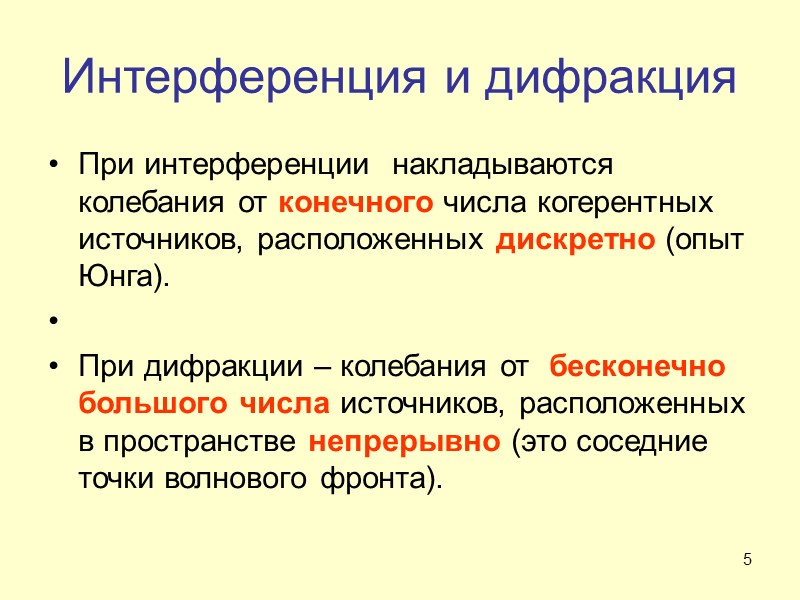 Интерференция и дифракция

• При интерференции накладываются колебания от конечного числа когерентных источников, расположенных дискретно (опыт Юнга).

•

• При дифракции – колебания от бесконечно большого числа источников, расположенных в пространстве непрерывно (это соседние точки волнового фронта).

5